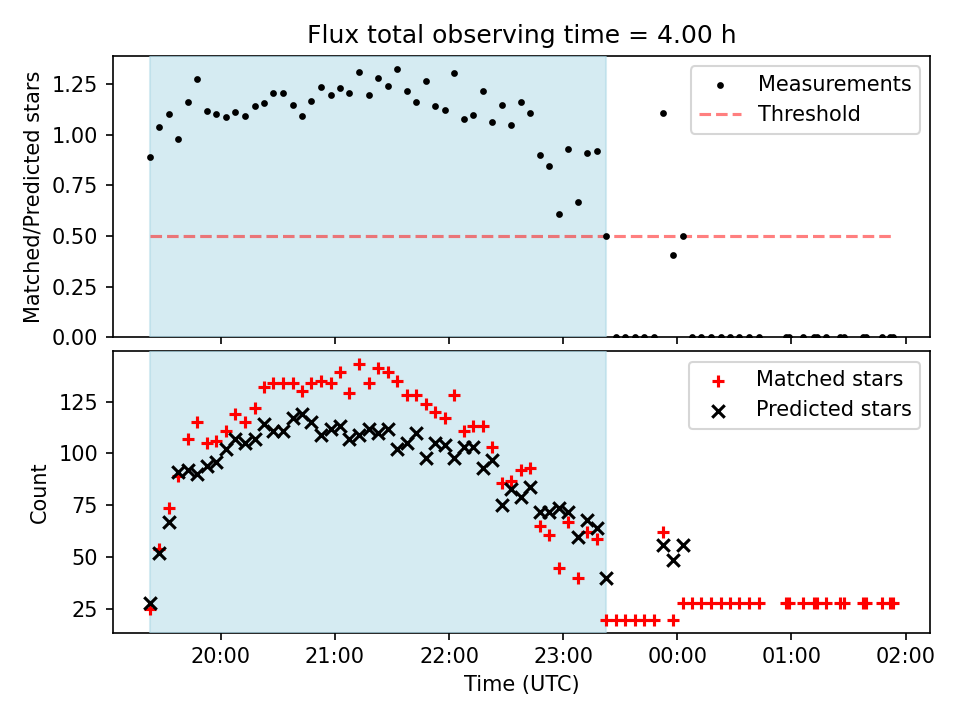 Flux total observing time = 4.00 h

Matched/Predicted stars

1.25
1.00
0.75
0.50
0.25
0.00

Measurements
Threshold

Count

125
100
75
50
25

Matched stars
Predicted stars

20:00
21:00
22:00
23:00
00:00
01:00
02:00

Time (UTC)